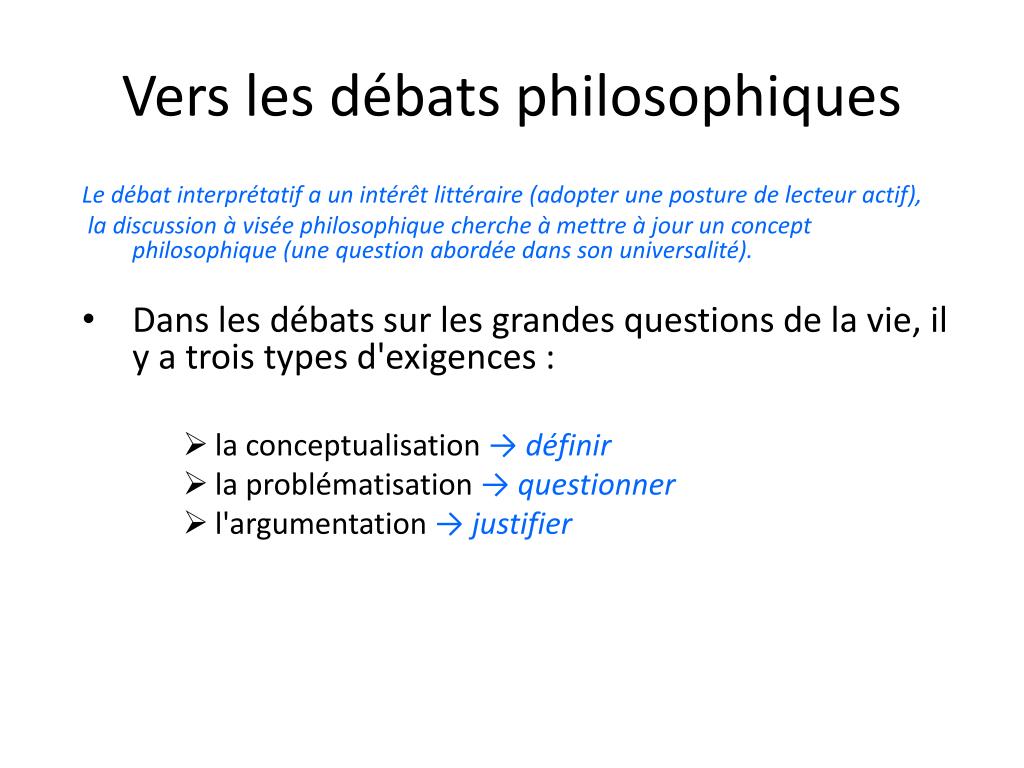 Vers les débats philosophiques

Le débat interprétatif a un intérêt littéraire (adopter une posture de lecteur actif),
la discussion à visée philosophique cherche à mettre à jour un concept philosophique (une question abordée dans son universalité).

• Dans les débats sur les grandes questions de la vie, il y a trois types d'exigences :

➢ la conceptualisation → définir
➢ la problématisation → questionner
➢ l'argumentation → justifier